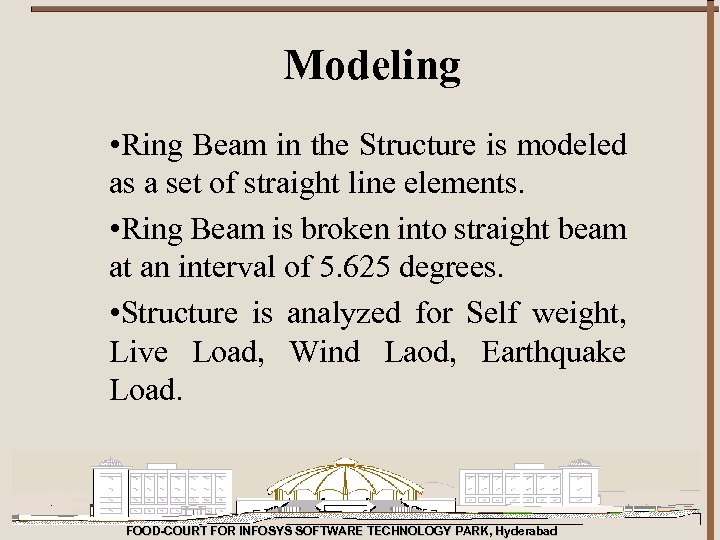 Modeling

•Ring Beam in the Structure is modeled as a set of straight line elements.

•Ring Beam is broken into straight beam at an interval of 5.625 degrees.

•Structure is analyzed for Self weight, Live Load, Wind Laod, Earthquake Load.

FOOD-COURT FOR INFOSYS SOFTWARE TECHNOLOGY PARK, Hyderabad